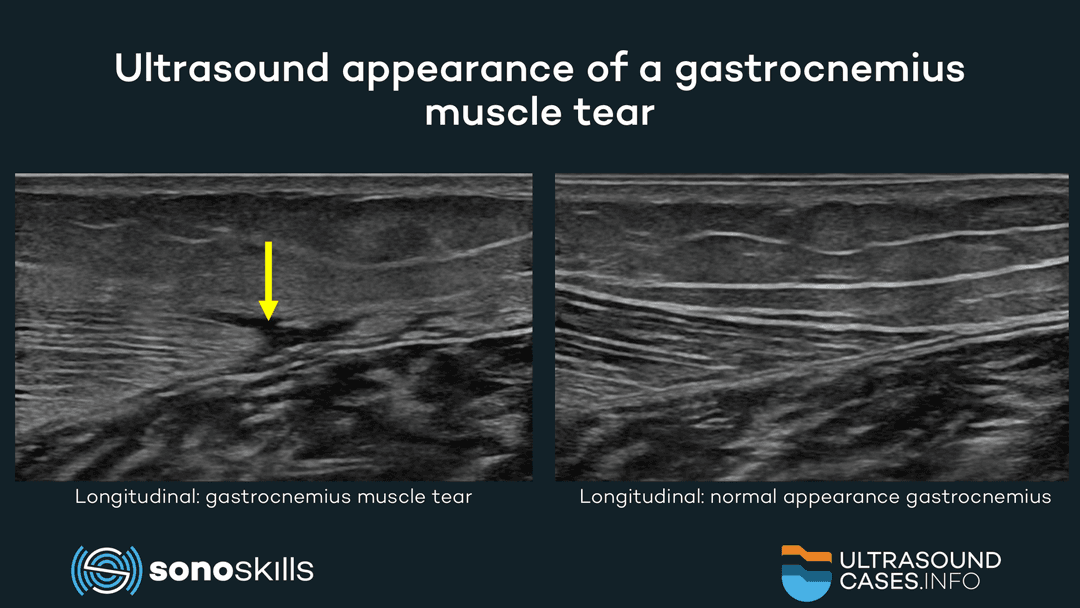 Ultrasound appearance of a gastrocnemius muscle tear

Longitudinal: gastrocnemius muscle tear

Longitudinal: normal appearance gastrocnemius

sonoskills

ULTRASOUND CASES.INFO